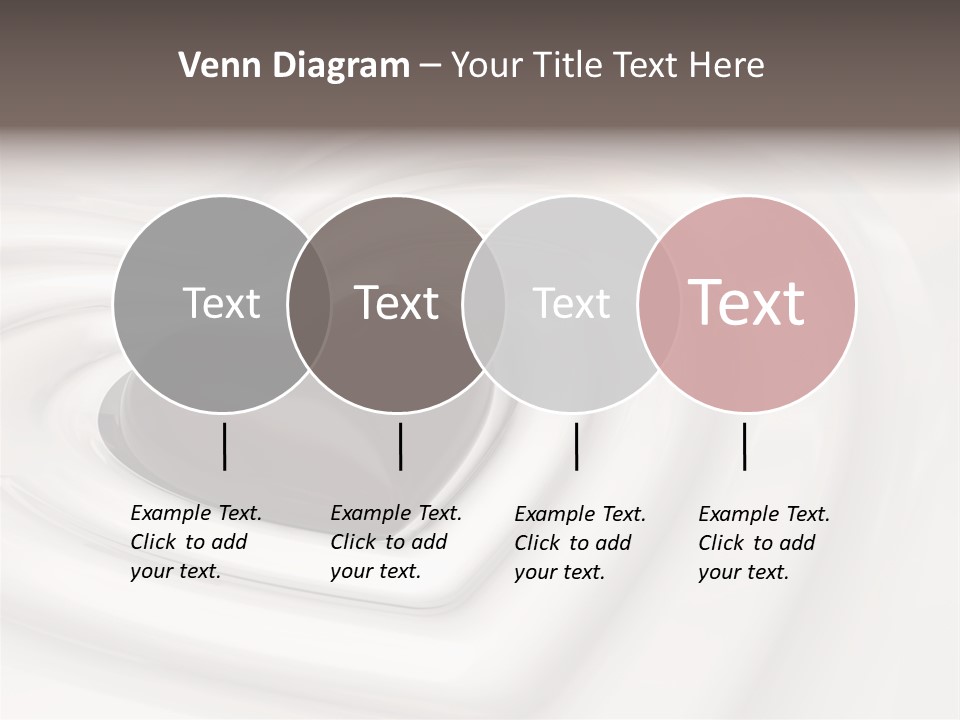 Venn Diagram – Your Title Text Here

Text

Text

Text

Text

Example Text. Click to add your text.

Example Text. Click to add your text.

Example Text. Click to add your text.

Example Text. Click to add your text.